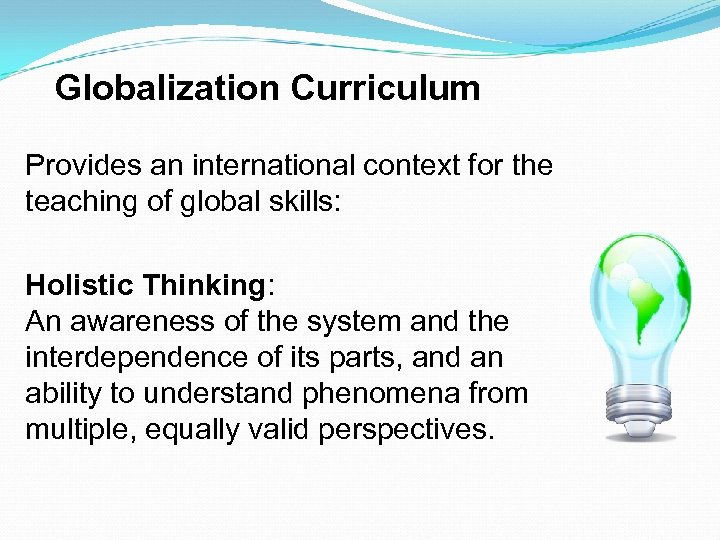 Globalization Curriculum

Provides an international context for the teaching of global skills:

Holistic Thinking:
An awareness of the system and the interdependence of its parts, and an ability to understand phenomena from multiple, equally valid perspectives.